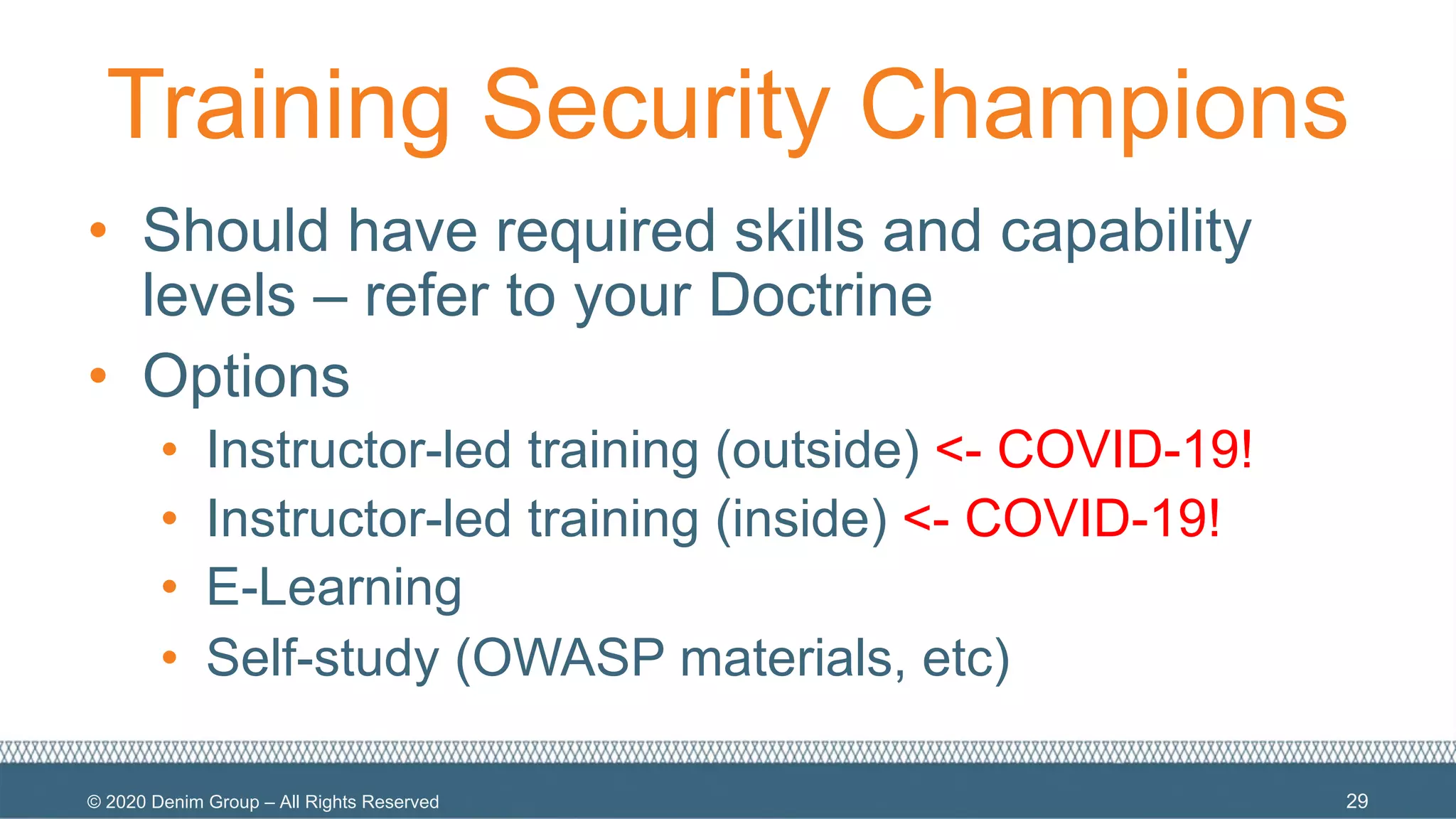 Training Security Champions

• Should have required skills and capability levels – refer to your Doctrine
• Options
  • Instructor-led training (outside) <- COVID-19!
  • Instructor-led training (inside) <- COVID-19!
  • E-Learning
  • Self-study (OWASP materials, etc)

© 2020 Denim Group – All Rights Reserved

29